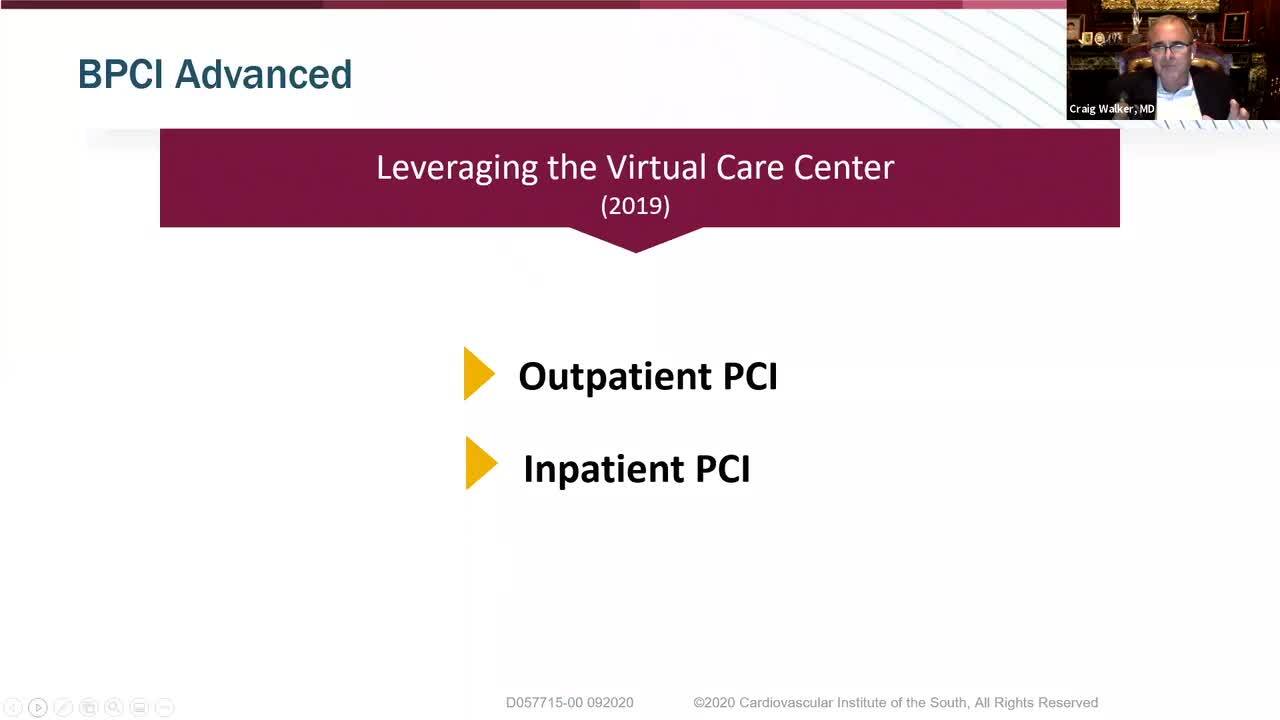 BPCI Advanced

Craig Walker, MD

Leveraging the Virtual Care Center
(2019)

Outpatient PCI

Inpatient PCI

D057715-00 092020

©2020 Cardiovascular Institute of the South, All Rights Reserved